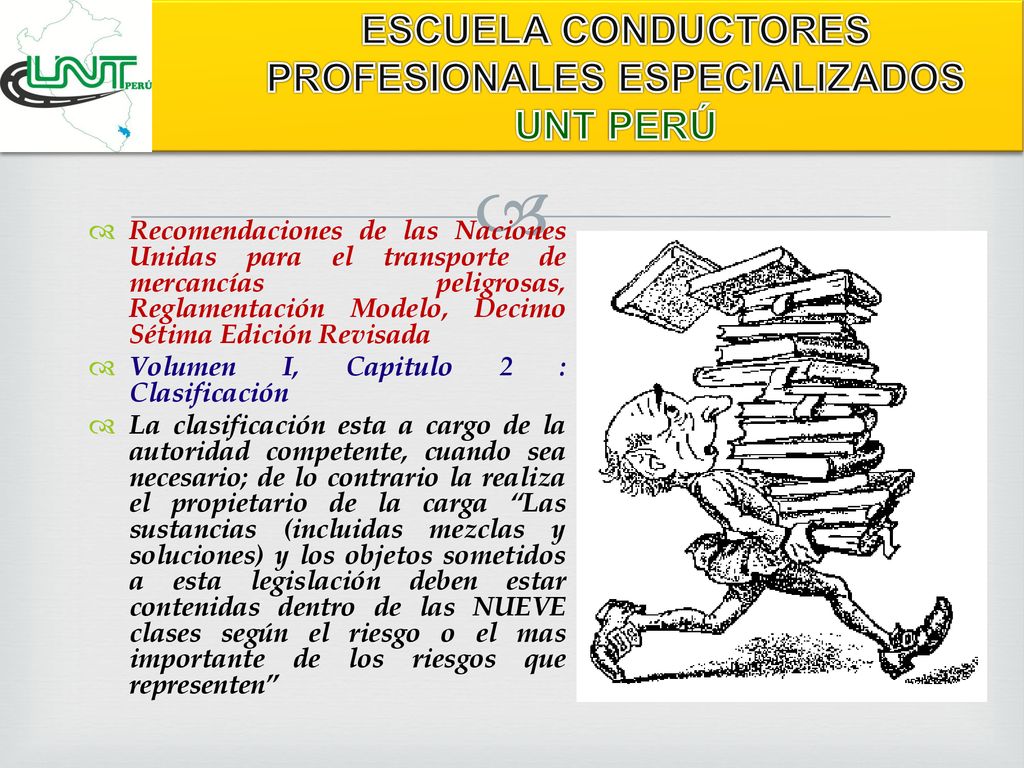 UNT PERÚ

ESCUELA CONDUCTORES PROFESIONALES ESPECIALIZADOS UNT PERÚ

Recomendaciones de las Naciones Unidas para el transporte de mercancías peligrosas, Reglamentación Modelo, Decimo Sétima Edición Revisada

Volumen I, Capitulo 2 : Clasificación

La clasificación esta a cargo de la autoridad competente, cuando sea necesario; de lo contrario la realiza el propietario de la carga “Las sustancias (incluidas mezclas y soluciones) y los objetos sometidos a esta legislación deben estar contenidas dentro de las NUEVE clases según el riesgo o el mas importante de los riesgos que representen”